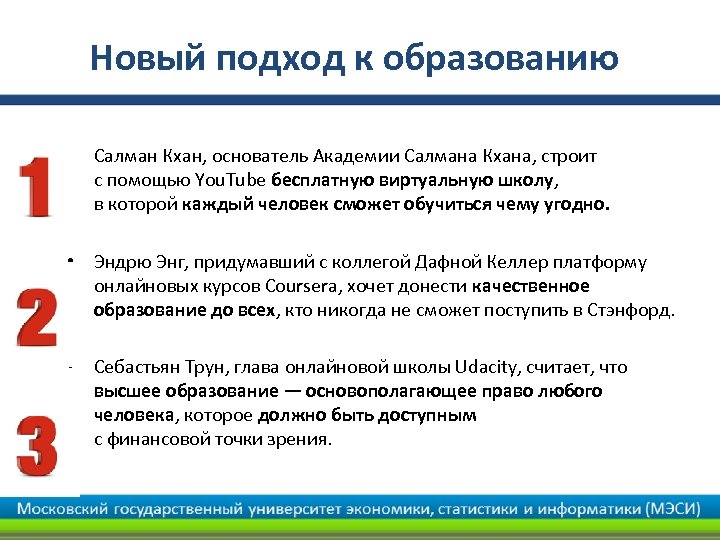 Новый подход к образованию

1

Салман Кхан, основатель Академии Салмана Кхана, строит с помощью YouTube бесплатную виртуальную школу, в которой каждый человек сможет обучиться чему угодно.

2

• Эндрю Энг, придумавший с коллегой Дафной Келлер платформу онлайновых курсов Coursera, хочет донести качественное образование до всех, кто никогда не сможет поступить в Стэнфорд.

3

- Себастьян Трун, глава онлайновой школы Udacity, считает, что высшее образование — основополагающее право любого человека, которое должно быть доступным с финансовой точки зрения.

Московский государственный университет экономики, статистики и информатики (МЭСИ)